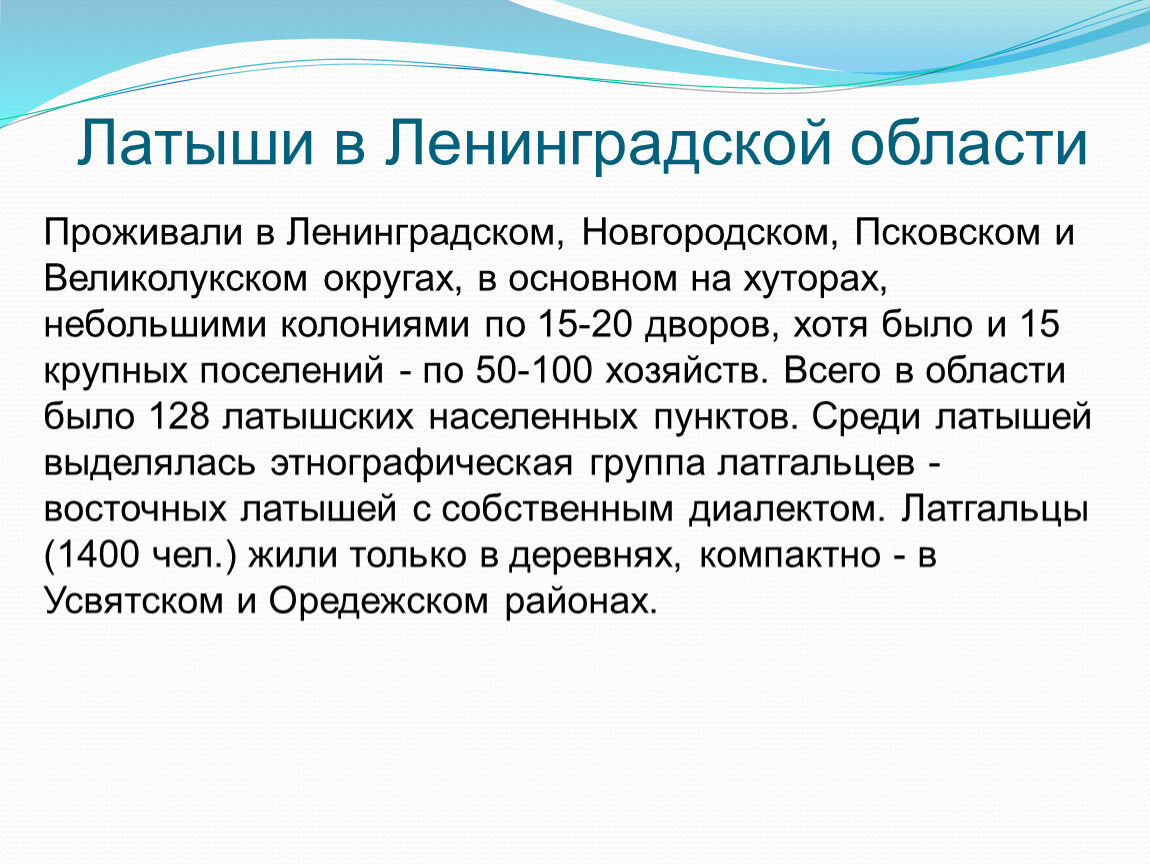 Латыши в Ленинградской области

Проживали в Ленинградском, Новгородском, Псковском и Великолукском округах, в основном на хуторах, небольшими колониями по 15-20 дворов, хотя было и 15 крупных поселений - по 50-100 хозяйств. Всего в области было 128 латышских населенных пунктов. Среди латышей выделялась этнографическая группа латгальцев - восточных латышей с собственным диалектом. Латгальцы (1400 чел.) жили только в деревнях, компактно - в Усвятском и Оредежском районах.